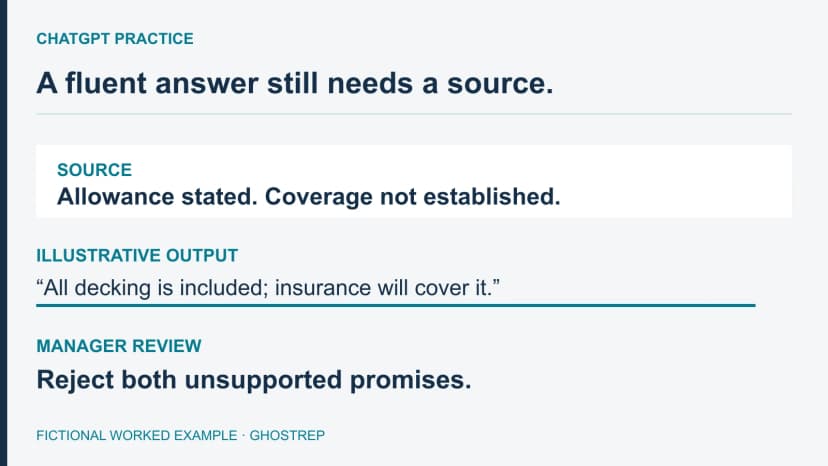 CHATGPT PRACTICE

A fluent answer still needs a source.

SOURCE
Allowance stated. Coverage not established.

ILLUSTRATIVE OUTPUT
"All decking is included; insurance will cover it."

MANAGER REVIEW
Reject both unsupported promises.

FICTIONAL WORKED EXAMPLE · GHOSTREP